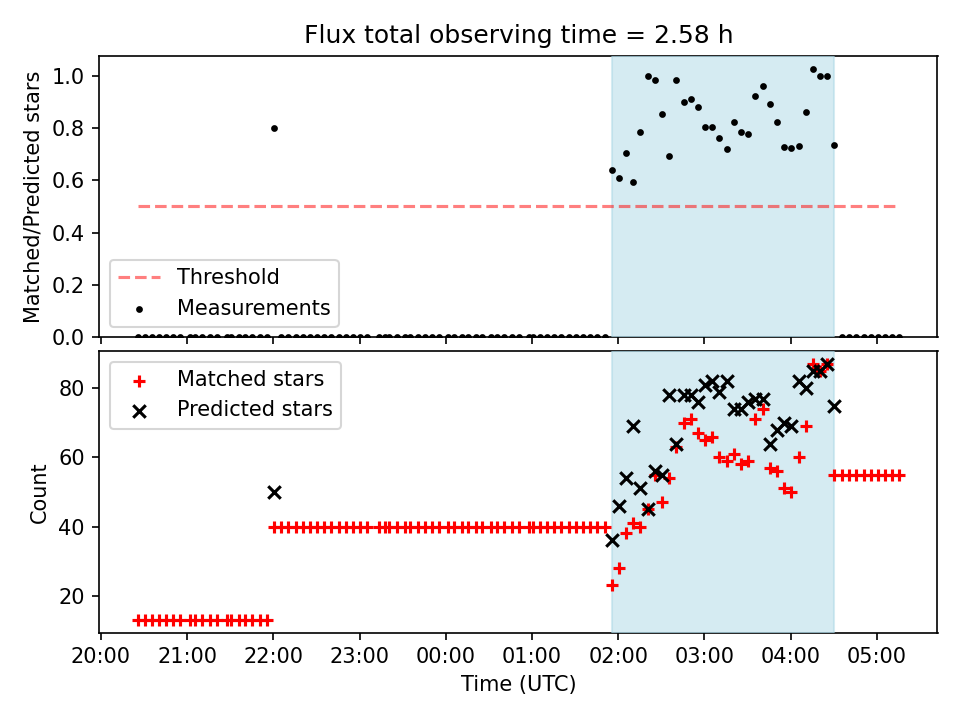 Flux total observing time = 2.58 h

Matched/Predicted stars

1.0
0.8
0.6
0.4
0.2
0.0

Threshold
Measurements

Matched stars
Predicted stars

Count

80
60
40
20

20:00
21:00
22:00
23:00
00:00
01:00
02:00
03:00
04:00
05:00

Time (UTC)